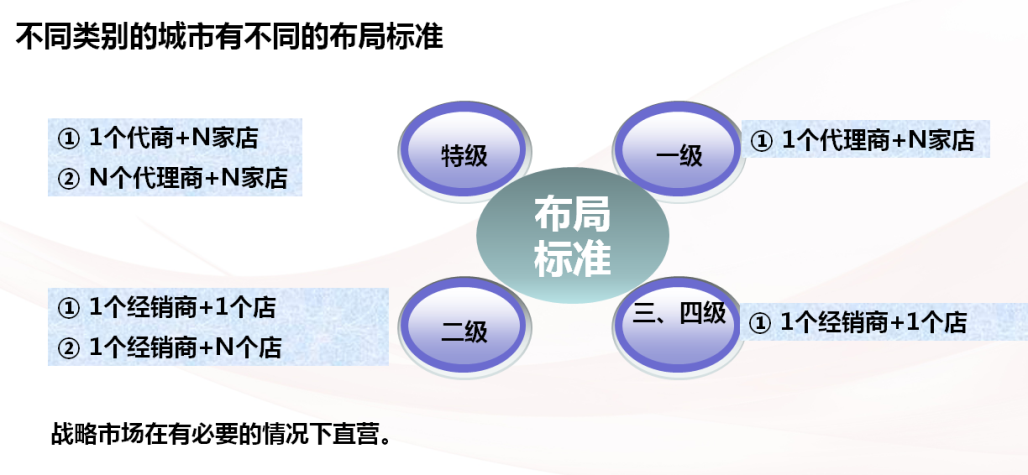 不同类别的城市有不同的布局标准

① 1个代商+N家店
② N个代理商+N家店

特级

一级

① 1个代理商+N家店

布局标准

① 1个经销商+1个店
② 1个经销商+N个店

二级

三、四级

① 1个经销商+1个店

战略市场在有必要的情况下直营。